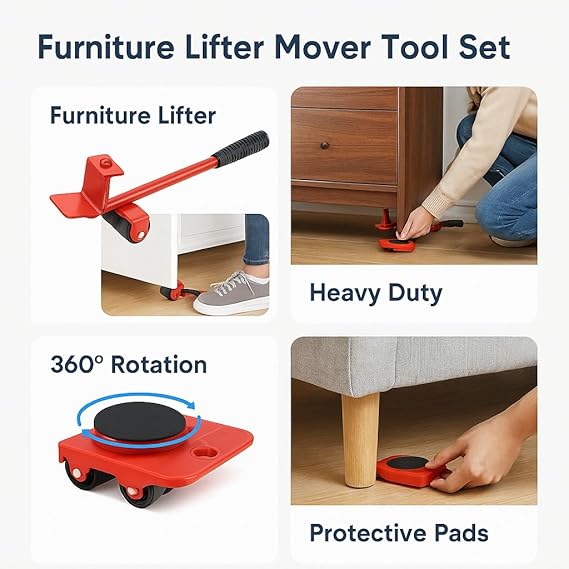 Furniture Lifter Mover Tool Set

Furniture Lifter

Heavy Duty

360° Rotation

Protective Pads